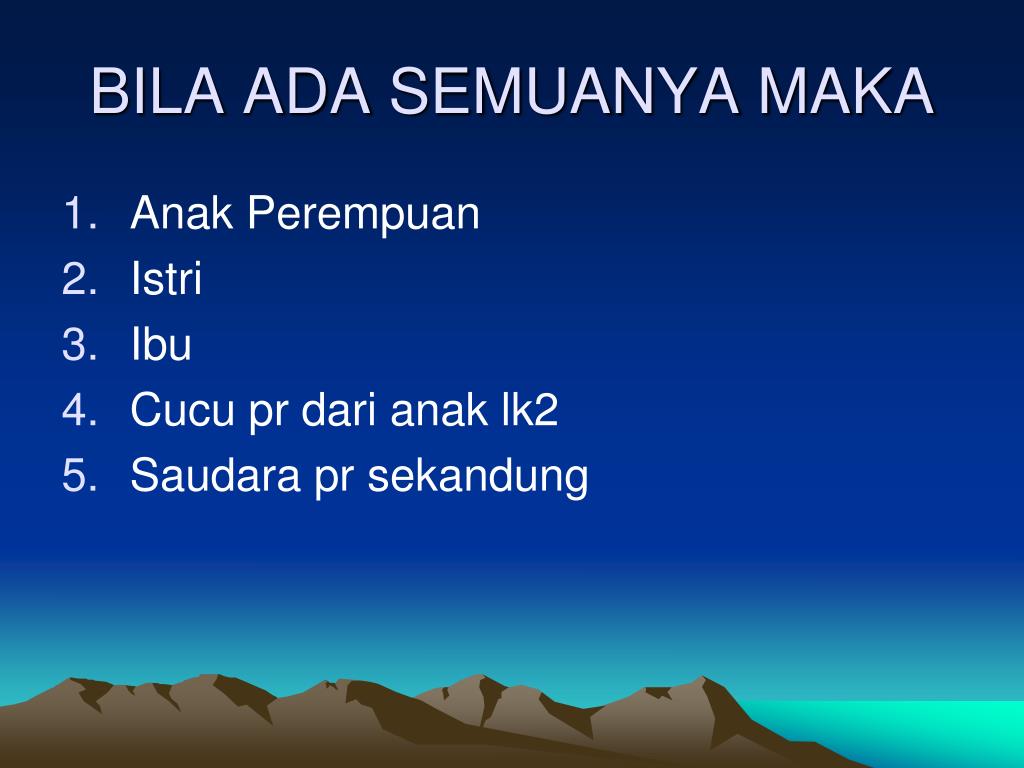 BILA ADA SEMUANYA MAKA

1. Anak Perempuan
2. Istri
3. Ibu
4. Cucu pr dari anak lk2
5. Saudara pr sekandung